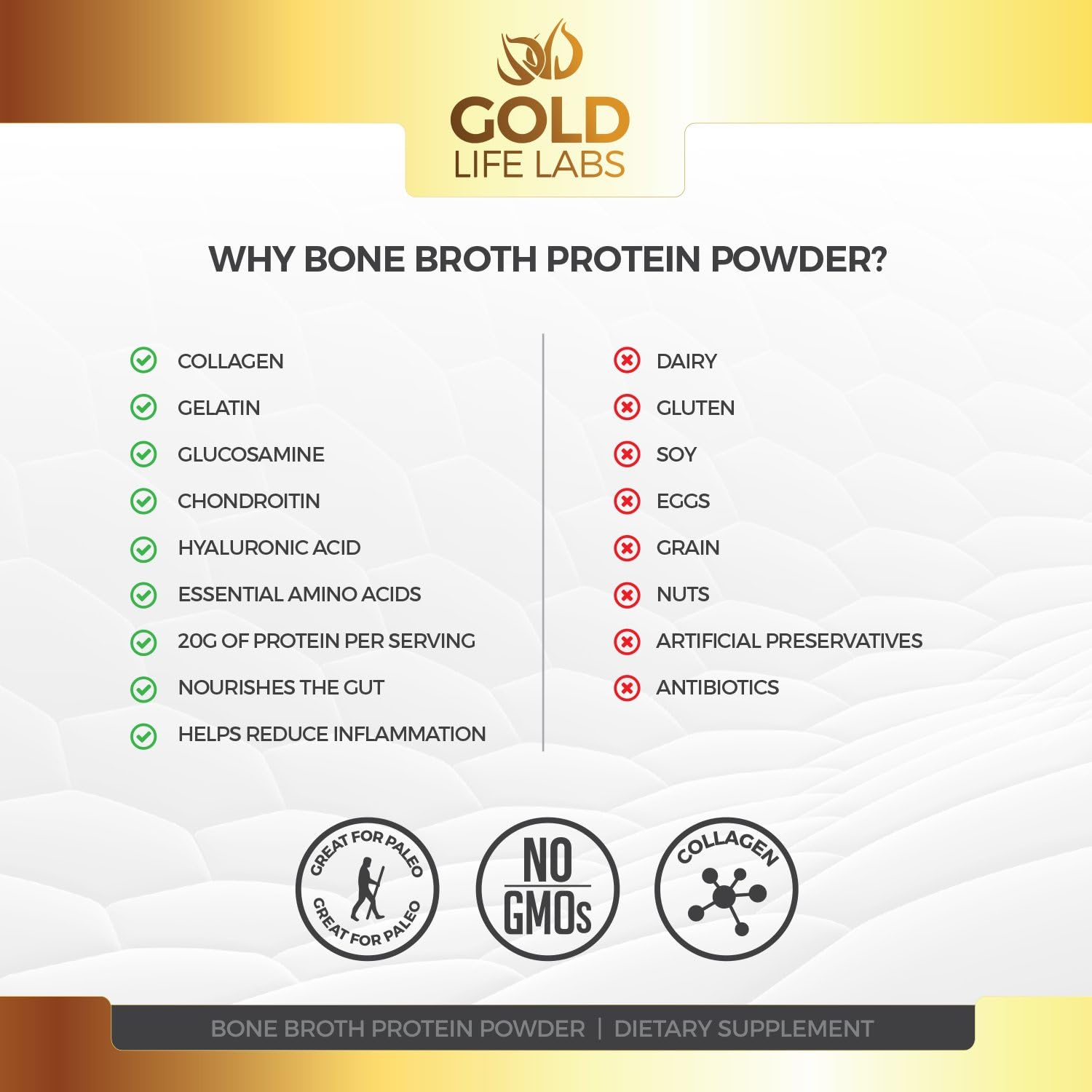 GOLD
LIFE LABS

WHY BONE BROTH PROTEIN POWDER?

COLLAGEN
GELATIN
GLUCOSAMINE
CHONDROITIN
HYALURONIC ACID
ESSENTIAL AMINO ACIDS
20G OF PROTEIN PER SERVING
NOURISHES THE GUT
HELPS REDUCE INFLAMMATION

DAIRY
GLUTEN
SOY
EGGS
GRAIN
NUTS
ARTIFICIAL PRESERVATIVES
ANTIBIOTICS

GREAT FOR PALEO GREAT FOR PALEO

NO GMOs

COLLAGEN

BONE BROTH PROTEIN POWDER | DIETARY SUPPLEMENT